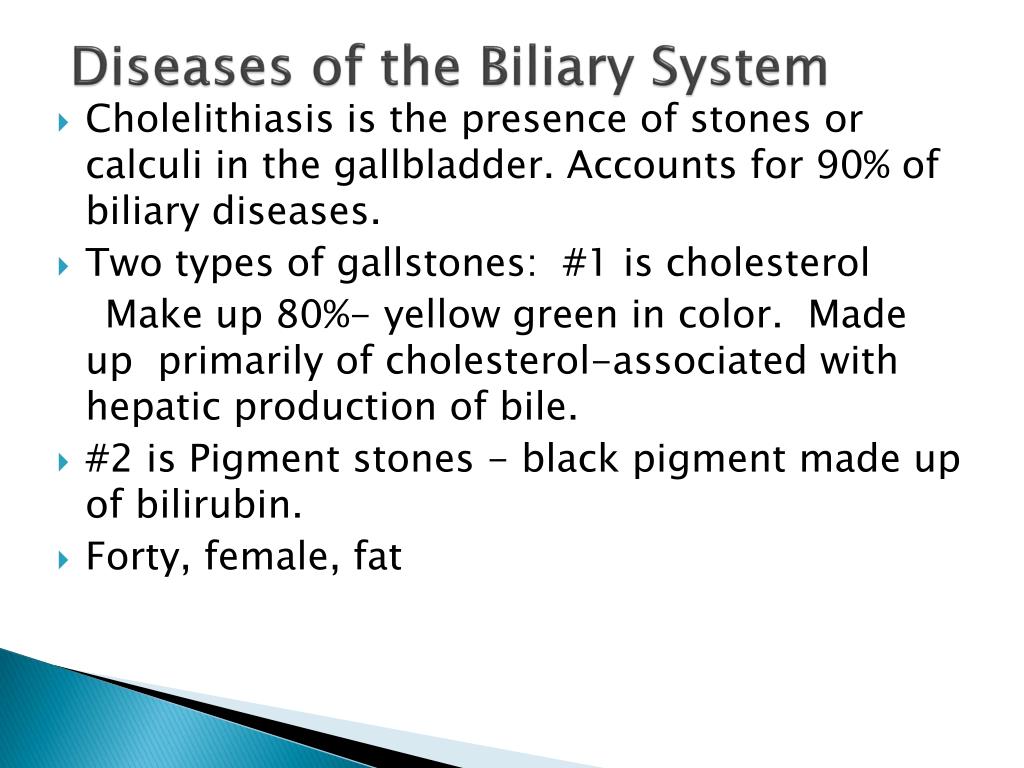 Diseases of the Biliary System

Cholelithiasis is the presence of stones or calculi in the gallbladder. Accounts for 90% of biliary diseases.

Two types of gallstones: #1 is cholesterol

Make up 80%- yellow green in color. Made up primarily of cholesterol-associated with hepatic production of bile.

#2 is Pigment stones - black pigment made up of bilirubin.

Forty, female, fat